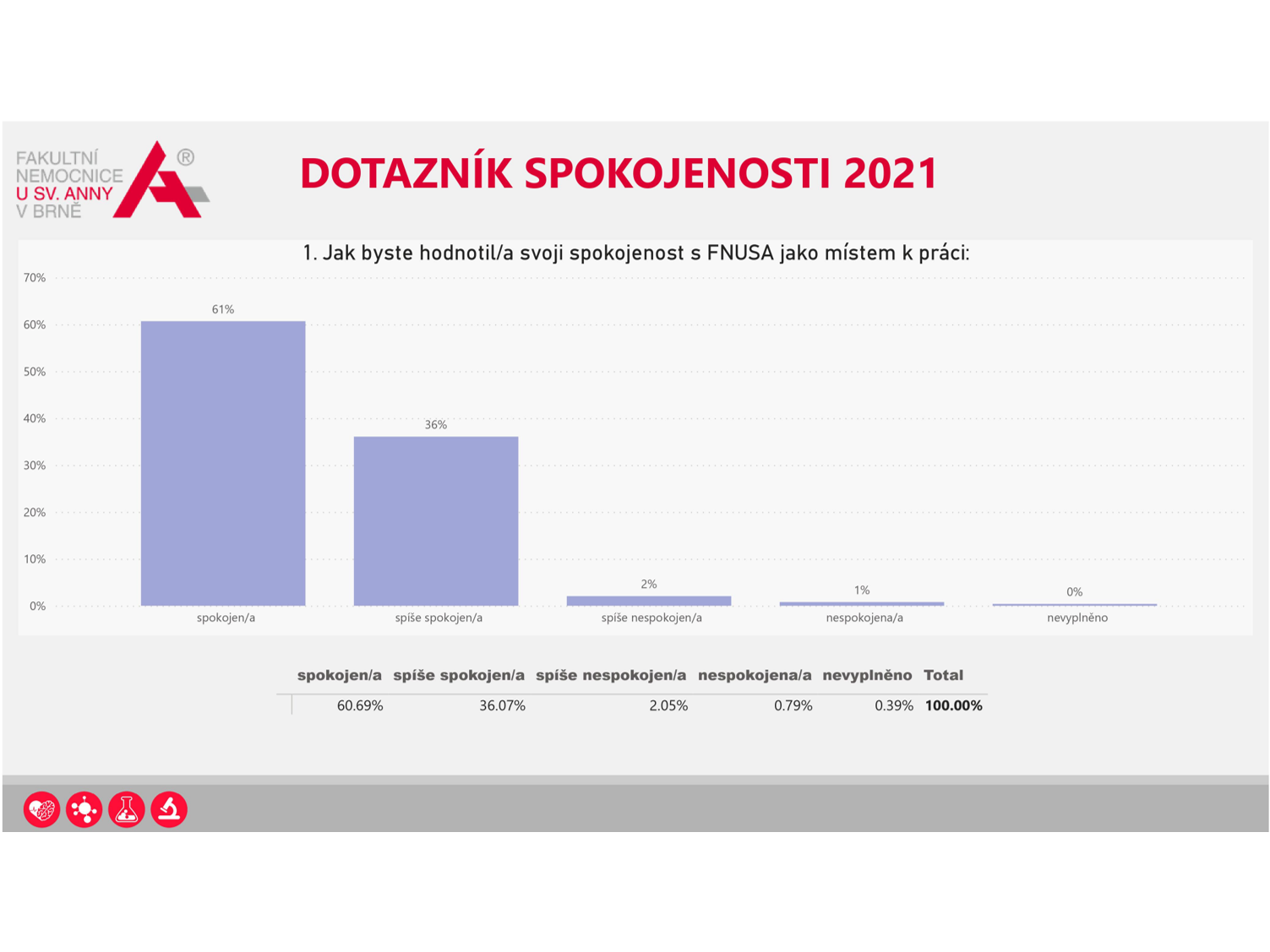 FAKULTNÍ NEMOCNICE U SV. ANNY V BRNĚ ®

DOTAZNÍK SPOKOJENOSTI 2021

1. Jak byste hodnotil/a svoji spokojenost s FNUSA jako místem k práci:

70%
60%
50%
40%
30%
20%
10%
0%

61%
36%
2%
1%
0%

spokojen/a
spíše spokojen/a
spíše nespokojen/a
nespokojena/a
nevyplněno

| spokojen/a | spíše spokojen/a | spíše nespokojen/a | nespokojena/a | nevyplněno | Total |
|---|---|---|---|---|---|
| 60.69% | 36.07% | 2.05% | 0.79% | 0.39% | 100.00% |